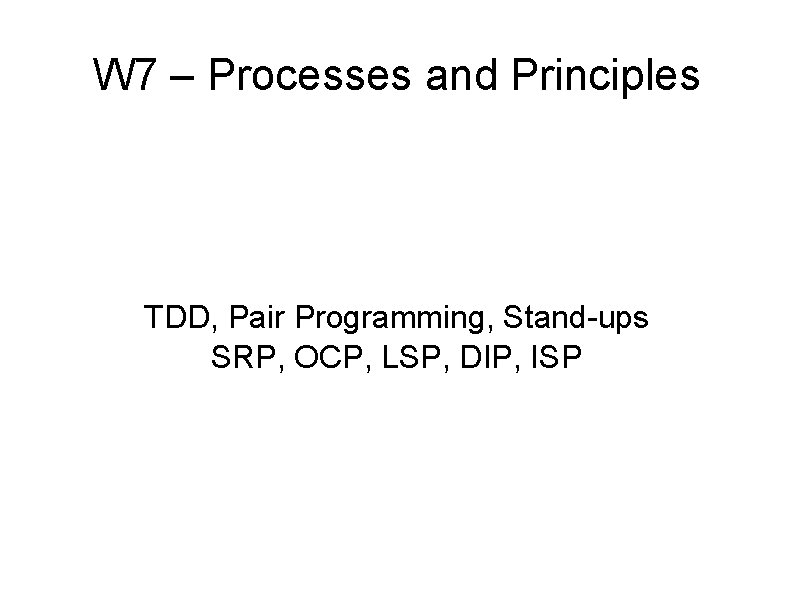 W7 – Processes and Principles

TDD, Pair Programming, Stand-ups
SRP, OCP, LSP, DIP, ISP